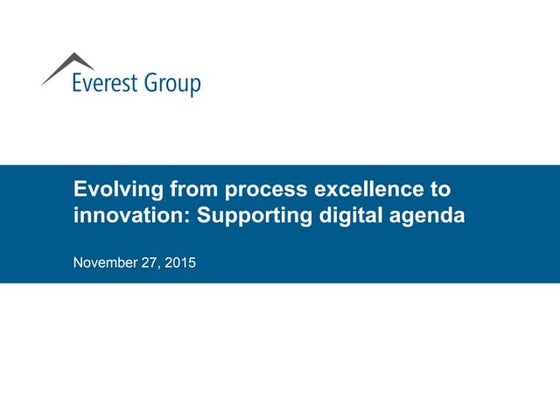 Everest Group

Evolving from process excellence to innovation: Supporting digital agenda

November 27, 2015